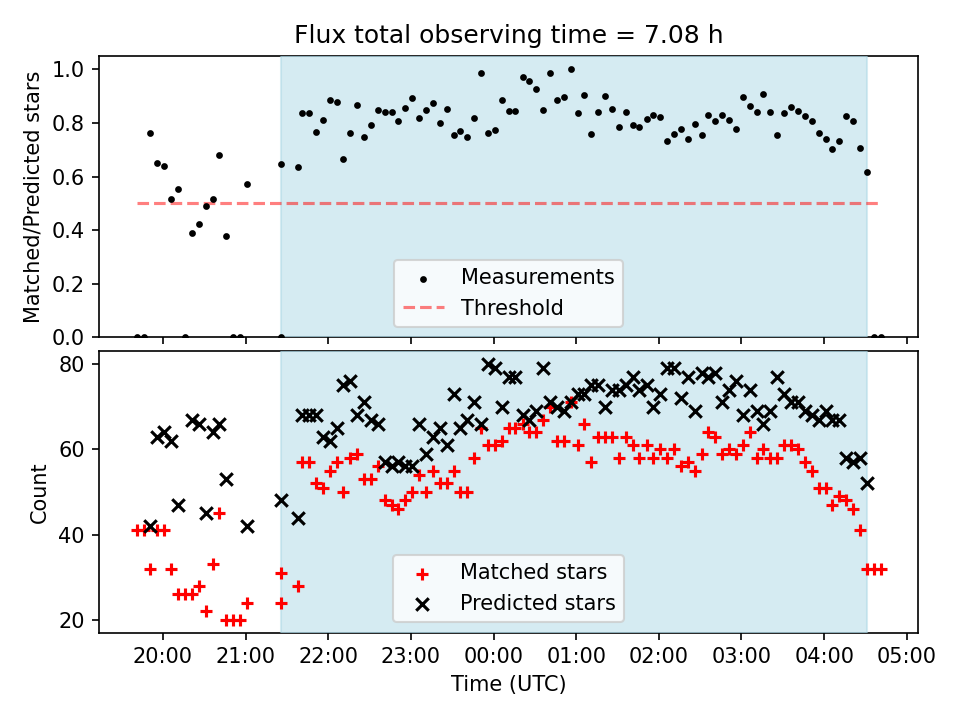 Flux total observing time = 7.08 h

Matched/Predicted stars

1.0
0.8
0.6
0.4
0.2
0.0

Measurements
Threshold

Count

80
60
40
20

Matched stars
Predicted stars

20:00 21:00 22:00 23:00 00:00 01:00 02:00 03:00 04:00 05:00

Time (UTC)